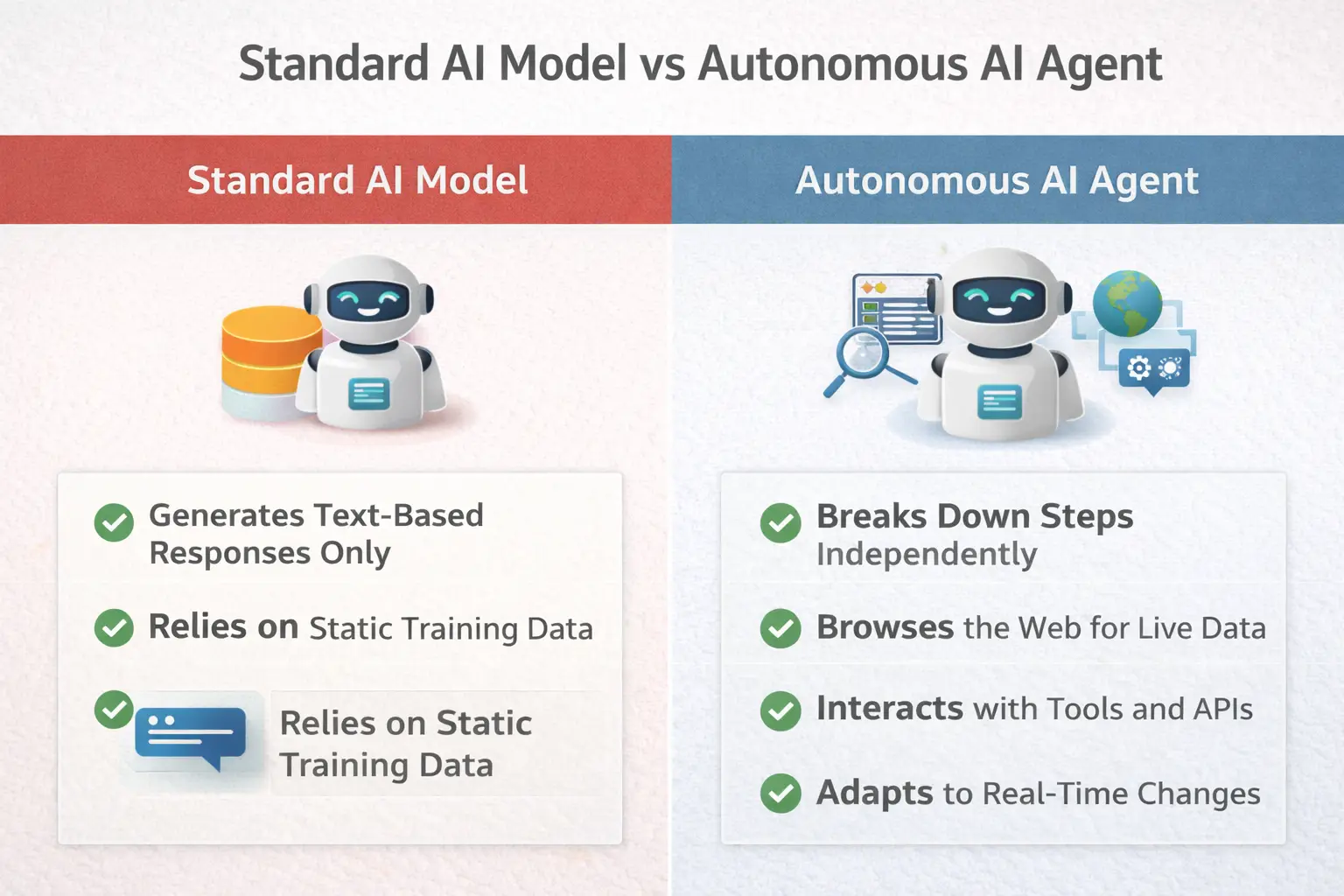 Standard AI Model vs Autonomous AI Agent

Standard AI Model

Generates Text-Based Responses Only

Relies on Static Training Data

Relies on Static Training Data

Autonomous AI Agent

Breaks Down Steps Independently

Browses the Web for Live Data

Interacts with Tools and APIs

Adapts to Real-Time Changes